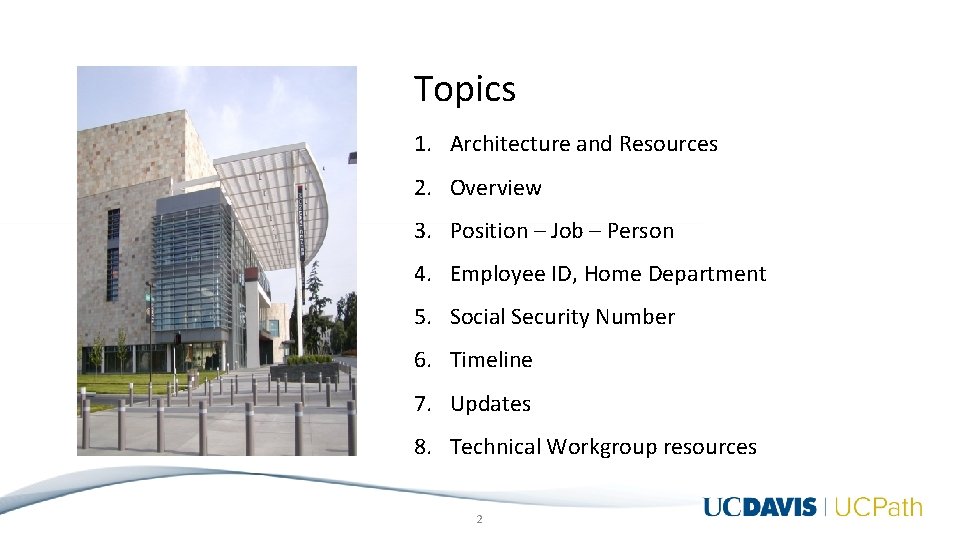 Topics

1. Architecture and Resources

2. Overview

3. Position – Job – Person

4. Employee ID, Home Department

5. Social Security Number

6. Timeline

7. Updates

8. Technical Workgroup resources

2

UCDAVIS | UCPath